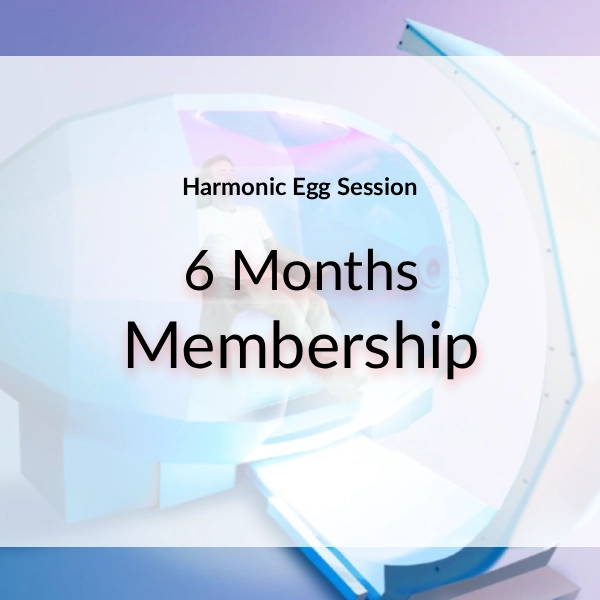 Harmonic Egg Session

6 Months Membership